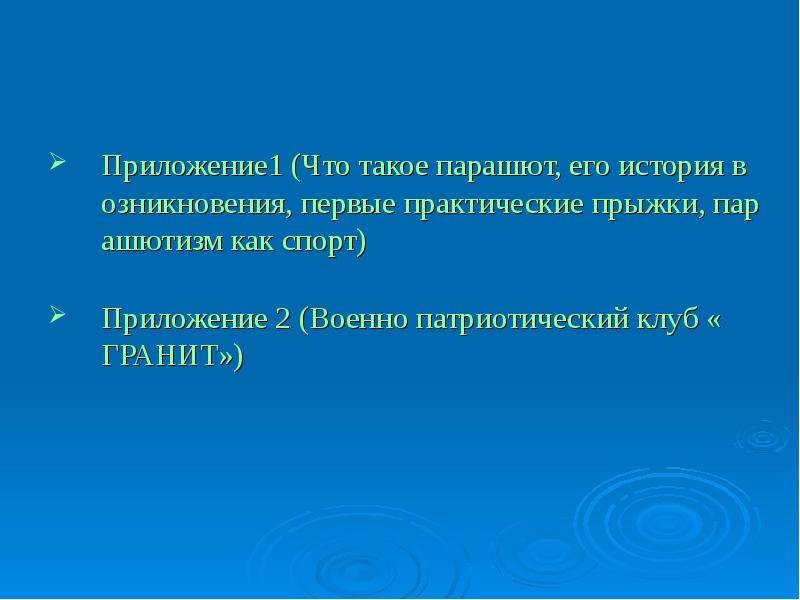 ➢ Приложение1 (Что такое парашют, его история в озникновения, первые практические прыжки, пар ашютизм как спорт)

➢ Приложение 2 (Военно патриотический клуб « ГРАНИТ»)